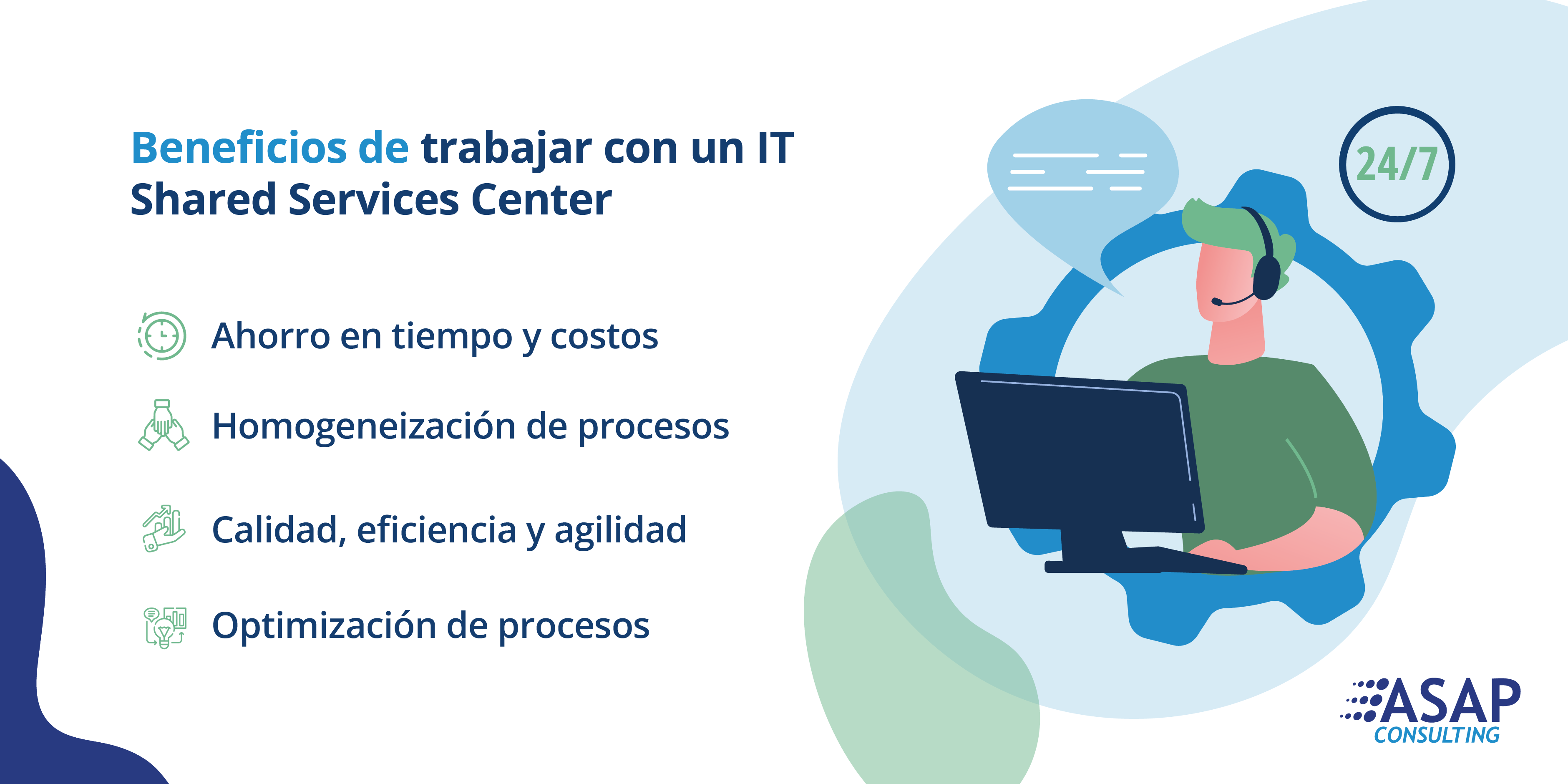 Beneficios de trabajar con un IT Shared Services Center

Ahorro en tiempo y costos

Homogeneización de procesos

Calidad, eficiencia y agilidad

Optimización de procesos

24/7

ASAP
CONSULTING